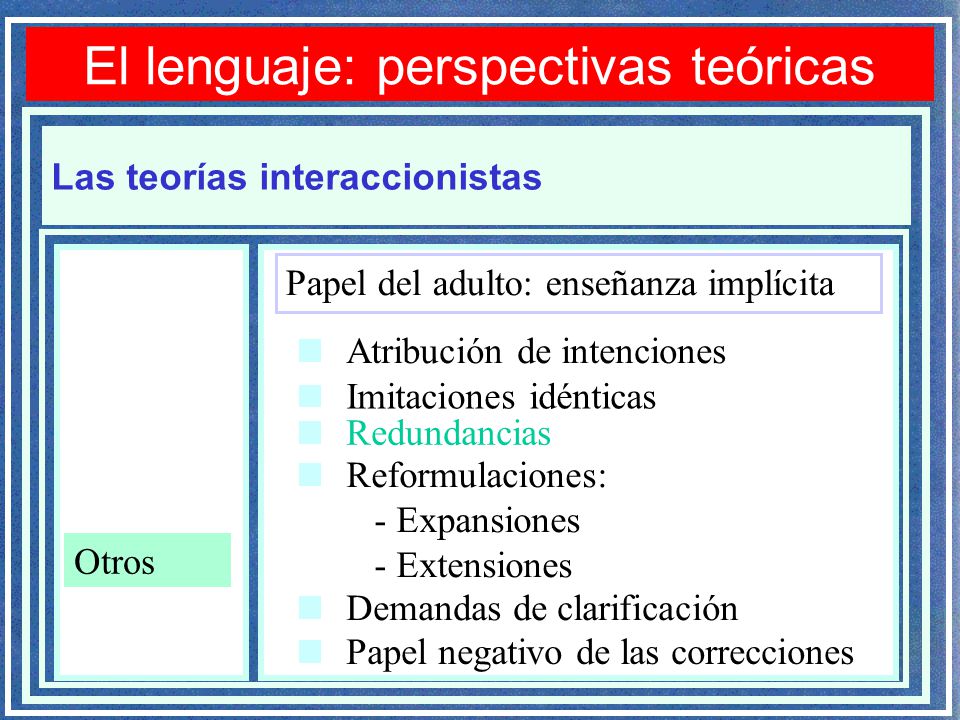 El lenguaje: perspectivas teóricas

Las teorías interaccionistas

Otros

Papel del adulto: enseñanza implícita

Atribución de intenciones
Imitaciones idénticas
Redundancias
Reformulaciones:
- Expansiones
- Extensiones
Demandas de clarificación
Papel negativo de las correcciones